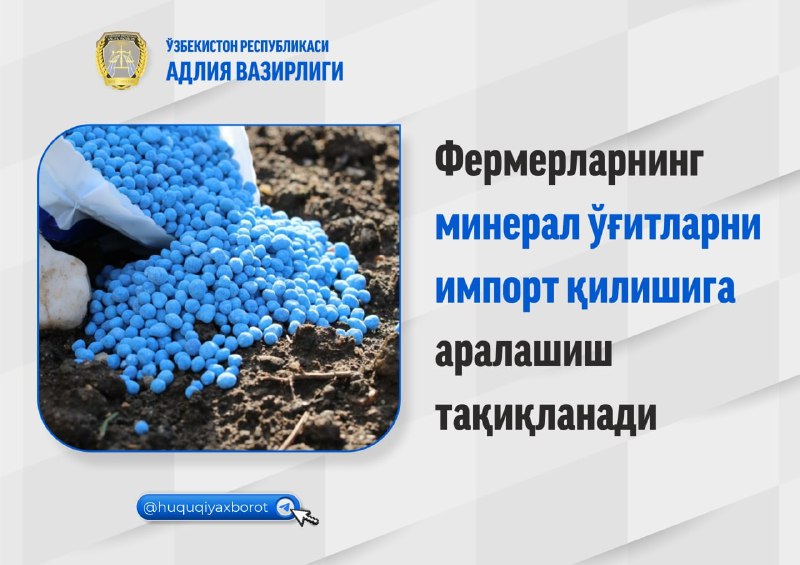 ЎЗБЕКИСТОН РЕСПУБЛИКАСИ
АДЛИЯ ВАЗИРЛИГИ

Фермерларнинг минерал ўғитларни импорт қилишига аралашиш тақиқланади

@huquqiyaxborot